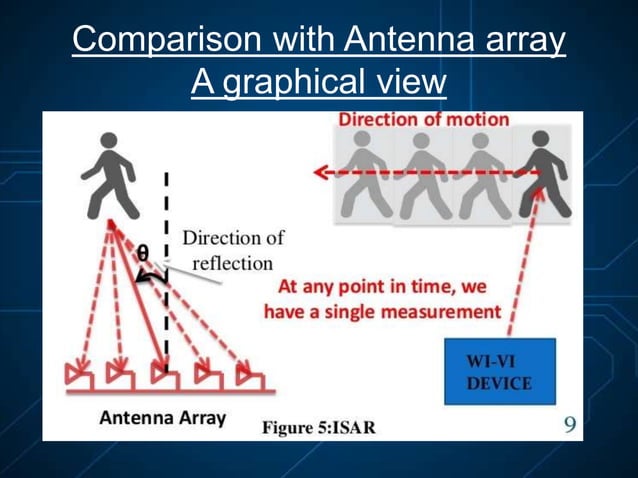 Comparison with Antenna array
A graphical view

Direction of motion

θ

Direction of reflection

At any point in time, we have a single measurement

WI-VI DEVICE

Antenna Array

Figure 5:ISAR

9